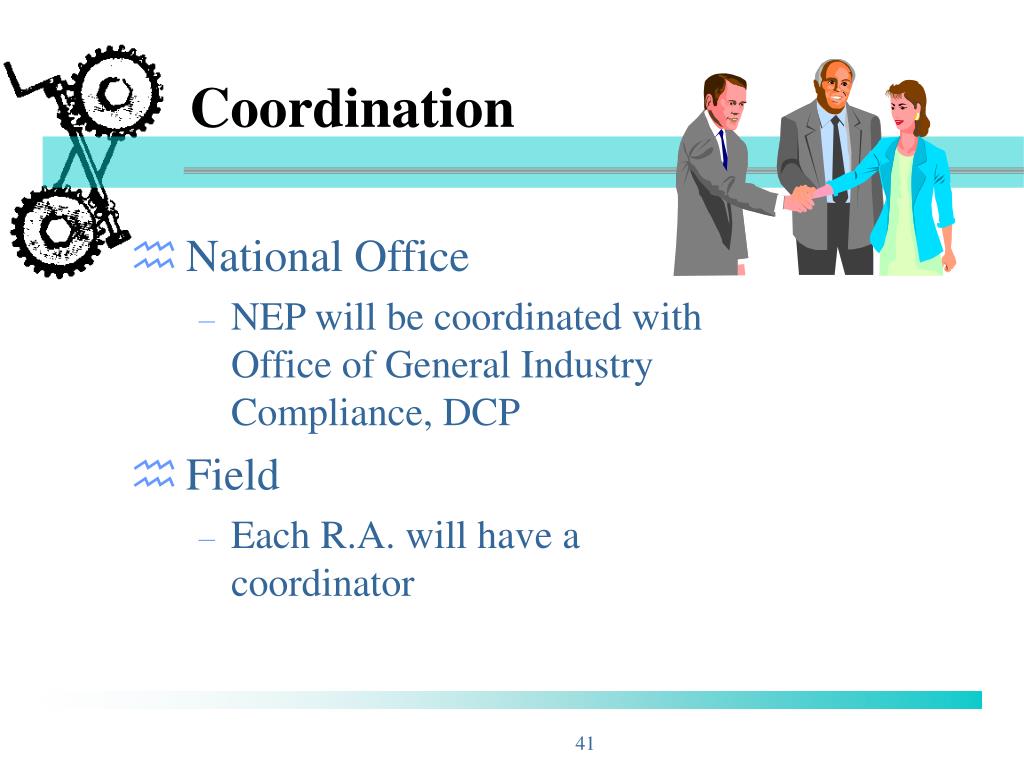 Coordination

National Office

– NEP will be coordinated with Office of General Industry Compliance, DCP

Field

– Each R.A. will have a coordinator

41